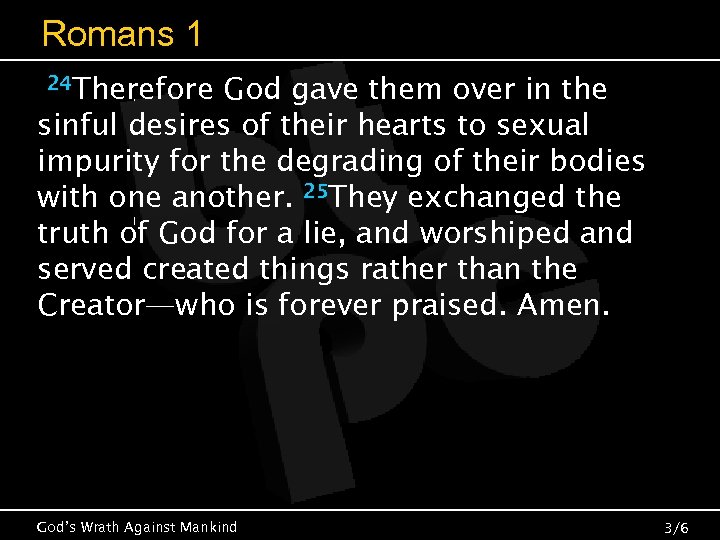 Romans 1

$^{24}$Therefore God gave them over in the sinful desires of their hearts to sexual impurity for the degrading of their bodies with one another. $^{25}$They exchanged the truth of God for a lie, and worshiped and served created things rather than the Creator—who is forever praised. Amen.

God's Wrath Against Mankind

3/6